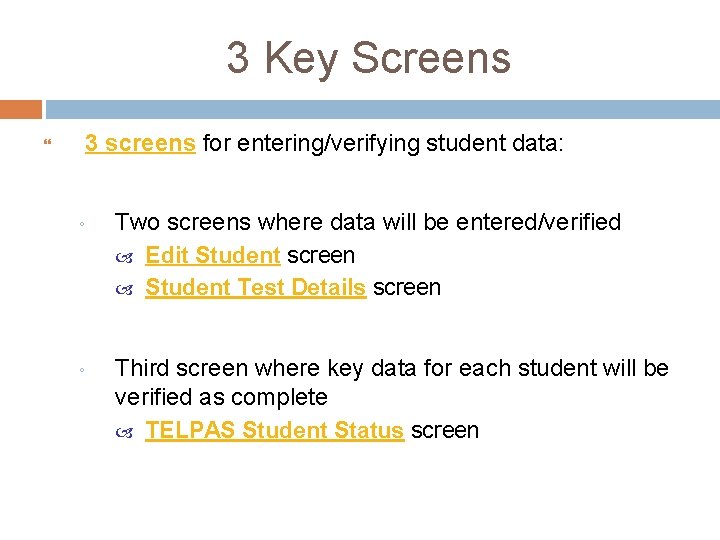 3 Key Screens

3 screens for entering/verifying student data:

Two screens where data will be entered/verified
Edit Student screen
Student Test Details screen

Third screen where key data for each student will be verified as complete
TELPAS Student Status screen